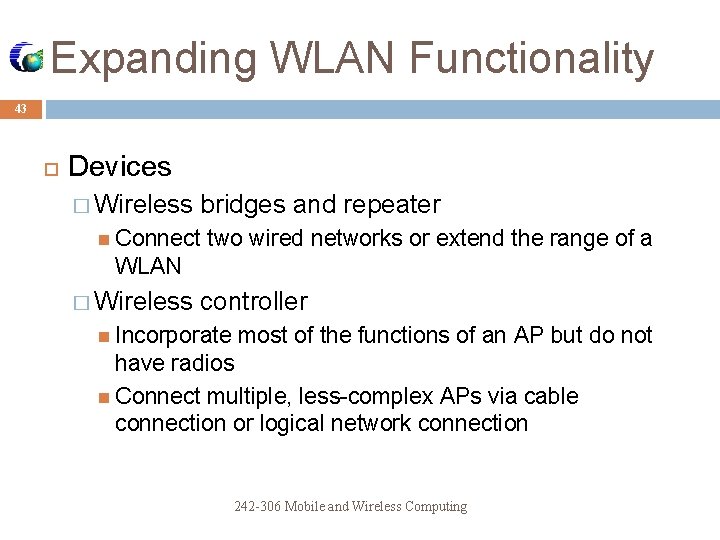 Expanding WLAN Functionality

43

Devices

Wireless bridges and repeater

Connect two wired networks or extend the range of a WLAN

Wireless controller

Incorporate most of the functions of an AP but do not have radios

Connect multiple, less-complex APs via cable connection or logical network connection

242-306 Mobile and Wireless Computing